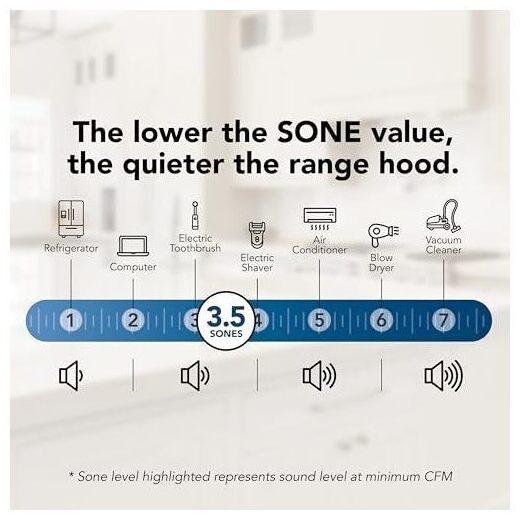 The lower the SONE value, the quieter the range hood.

Refrigerator

Computer

Electric Toothbrush

Electric Shaver

Air Conditioner

Blow Dryer

Vacuum Cleaner

1 2 3 3.5 SONES 4 5 6 7

* Sone level highlighted represents sound level at minimum CFM